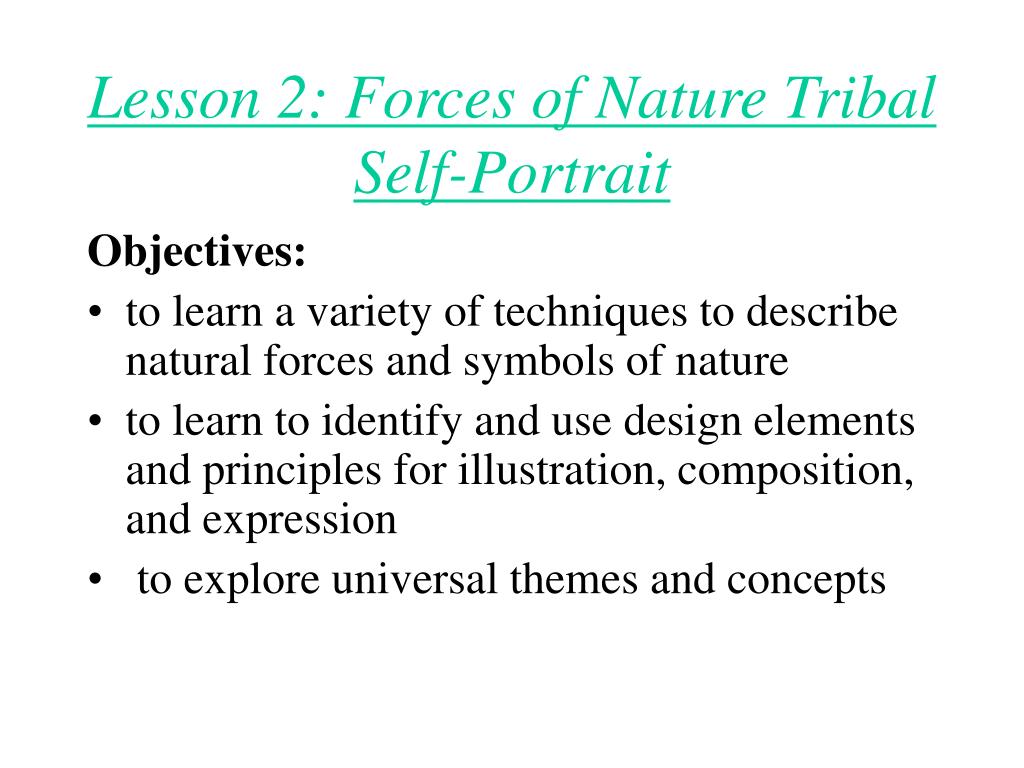 Lesson 2: Forces of Nature Tribal Self-Portrait

Objectives:

• to learn a variety of techniques to describe natural forces and symbols of nature
• to learn to identify and use design elements and principles for illustration, composition, and expression
• to explore universal themes and concepts